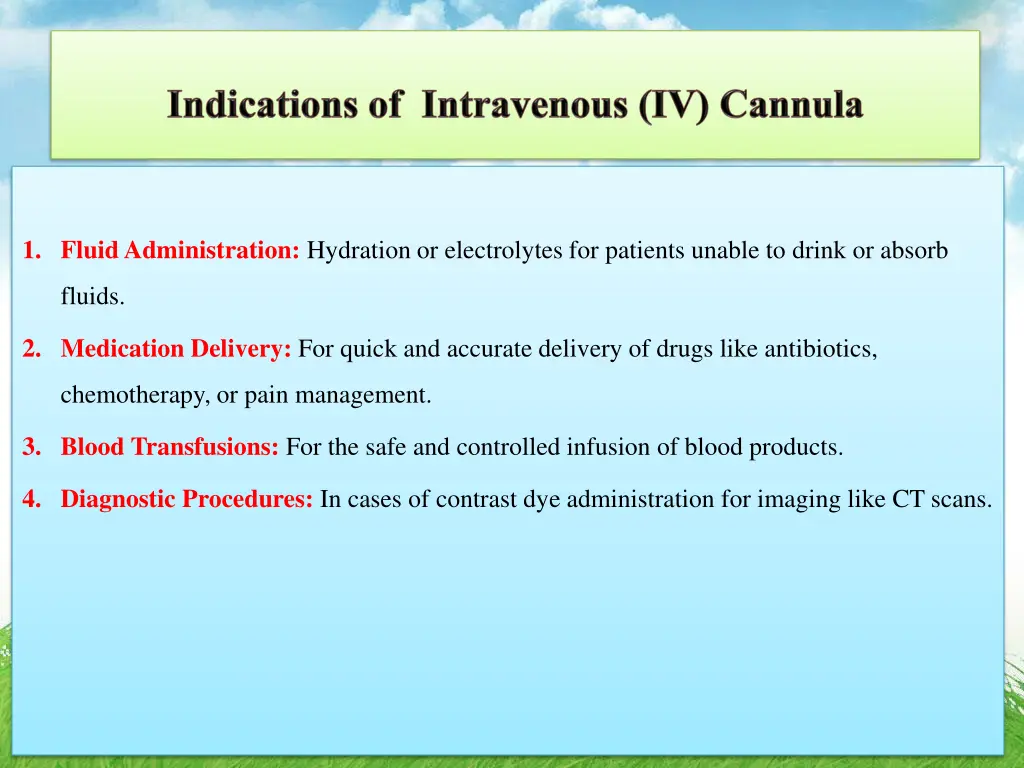 Indications of Intravenous (IV) Cannula

1. Fluid Administration: Hydration or electrolytes for patients unable to drink or absorb fluids.

2. Medication Delivery: For quick and accurate delivery of drugs like antibiotics, chemotherapy, or pain management.

3. Blood Transfusions: For the safe and controlled infusion of blood products.

4. Diagnostic Procedures: In cases of contrast dye administration for imaging like CT scans.